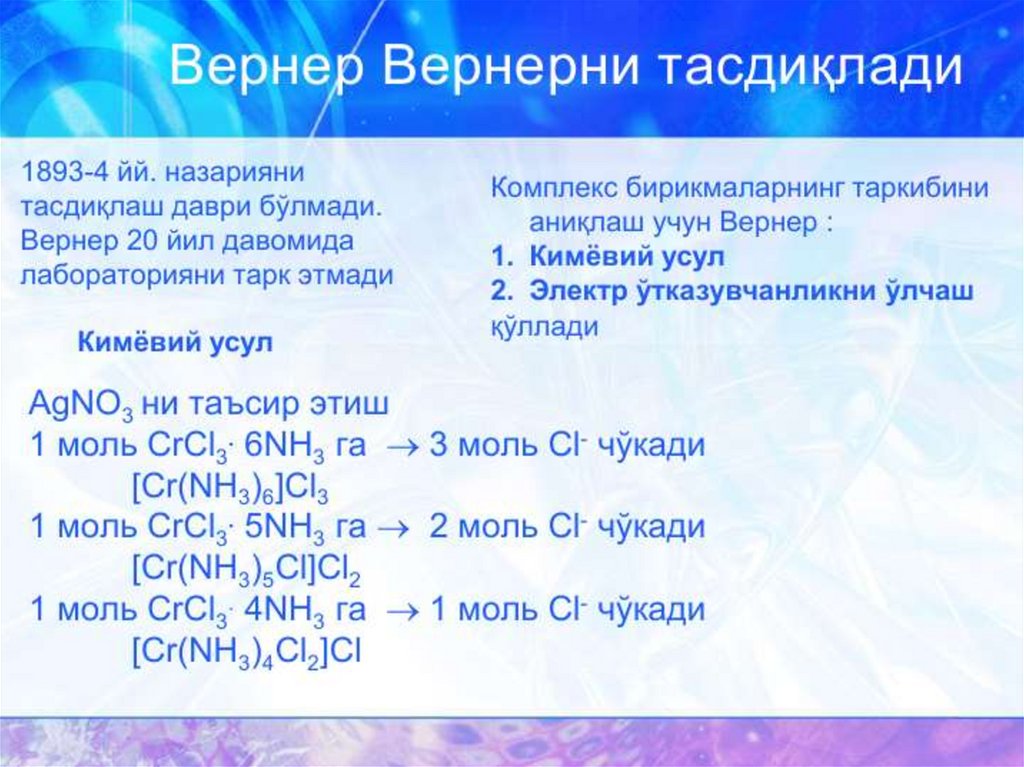 Вернер Вернерни тасдиқлади

1893-4 йй. назарияни тасдиқлаш даври бўлмади. Вернер 20 йил давомида лабораторияни тарк этмади

Кимёвий усул

Комплекс бирикмаларнинг таркибини аниқлаш учун Вернер :
1. Кимёвий усул
2. Электр ўтказувчанликни ўлчаш
қўллади

$AgNO_3$ ни таъсир этиш
1 моль $CrCl_3 \cdot 6NH_3$ га $\rightarrow$ 3 моль $Cl^-$ чўкади
$[Cr(NH_3)_6]Cl_3$
1 моль $CrCl_3 \cdot 5NH_3$ га $\rightarrow$ 2 моль $Cl^-$ чўкади
$[Cr(NH_3)_5Cl]Cl_2$
1 моль $CrCl_3 \cdot 4NH_3$ га $\rightarrow$ 1 моль $Cl^-$ чўкади
$[Cr(NH_3)_4Cl_2]Cl$